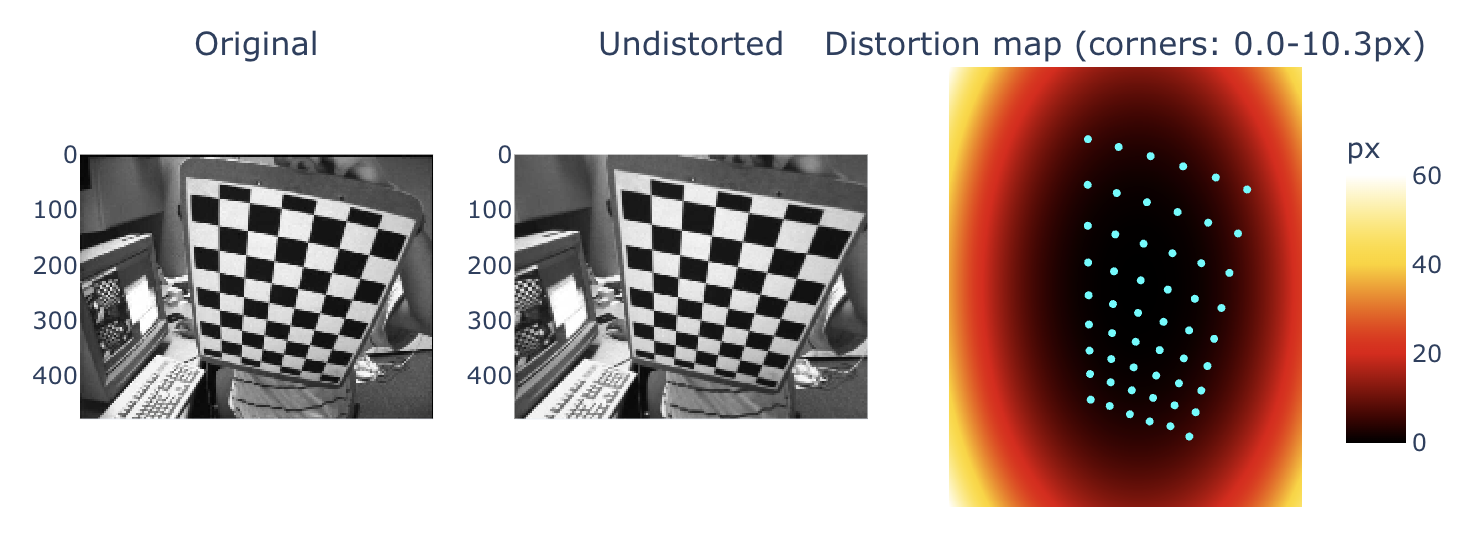 Original

0
100
200
300
400

Undistorted

0
100
200
300
400

Distortion map (corners: 0.0-10.3px)

px
60
40
20
0